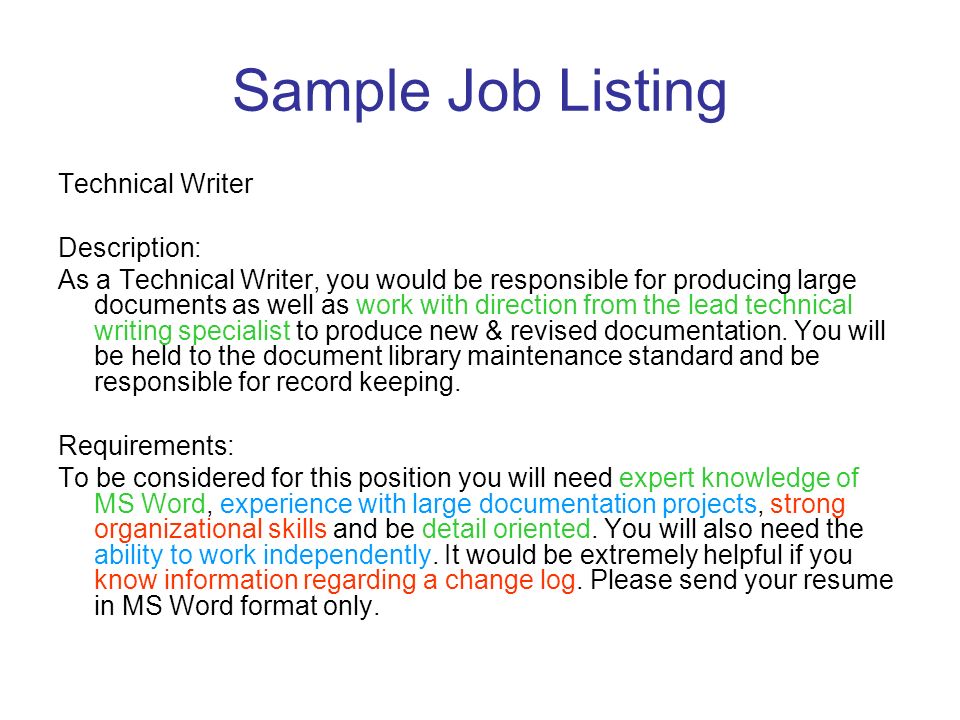 Sample Job Listing

Technical Writer

Description:

As a Technical Writer, you would be responsible for producing large documents as well as work with direction from the lead technical writing specialist to produce new & revised documentation. You will be held to the document library maintenance standard and be responsible for record keeping.

Requirements:

To be considered for this position you will need expert knowledge of MS Word, experience with large documentation projects, strong organizational skills and be detail oriented. You will also need the ability to work independently. It would be extremely helpful if you know information regarding a change log. Please send your resume in MS Word format only.